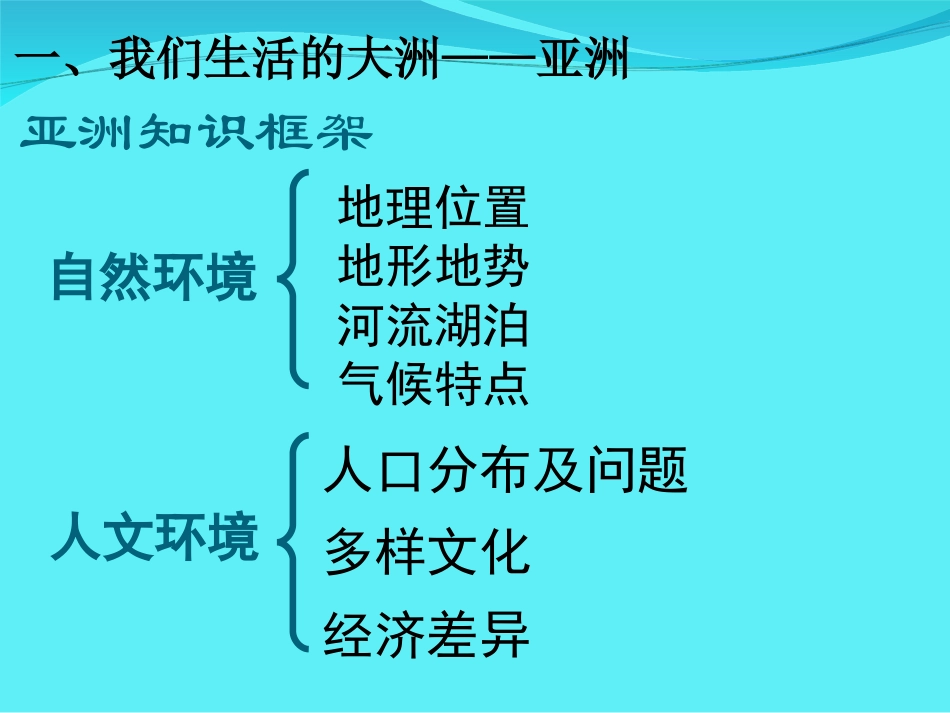 一、我们生活的大洲——亚洲

亚洲知识框架

自然环境
地理位置
地形地势
河流湖泊
气候特点

人文环境
人口分布及问题
多样文化
经济差异